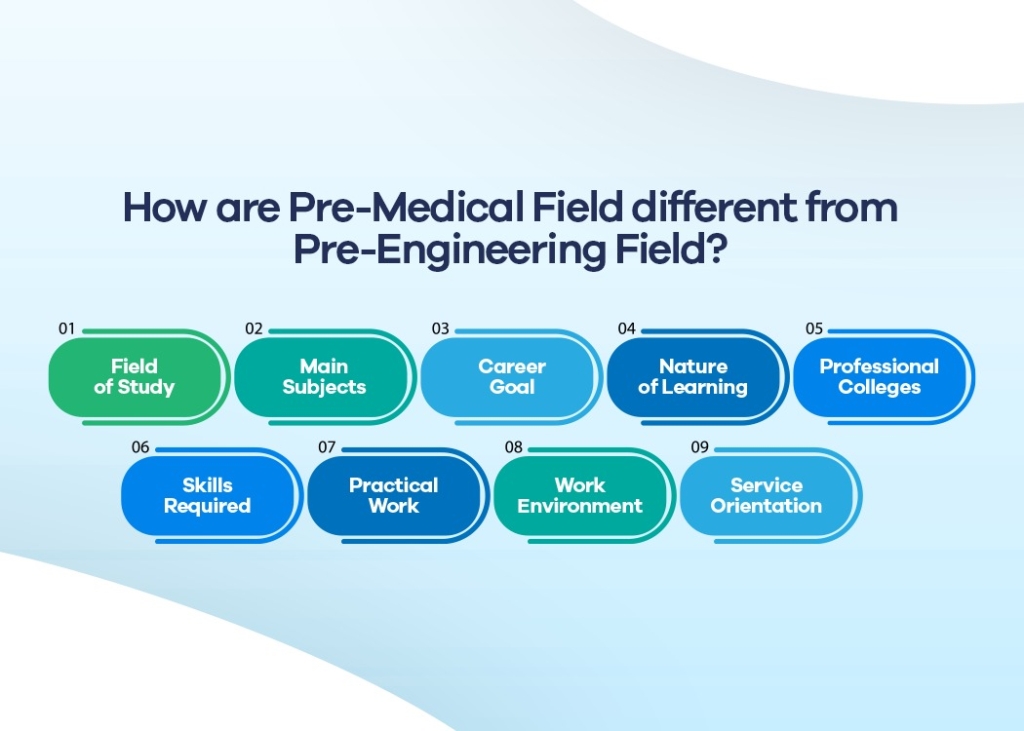 How are Pre-Medical Field different from Pre-Engineering Field?

01
Field of Study

02
Main Subjects

03
Career Goal

04
Nature of Learning

05
Professional Colleges

06
Skills Required

07
Practical Work

08
Work Environment

09
Service Orientation